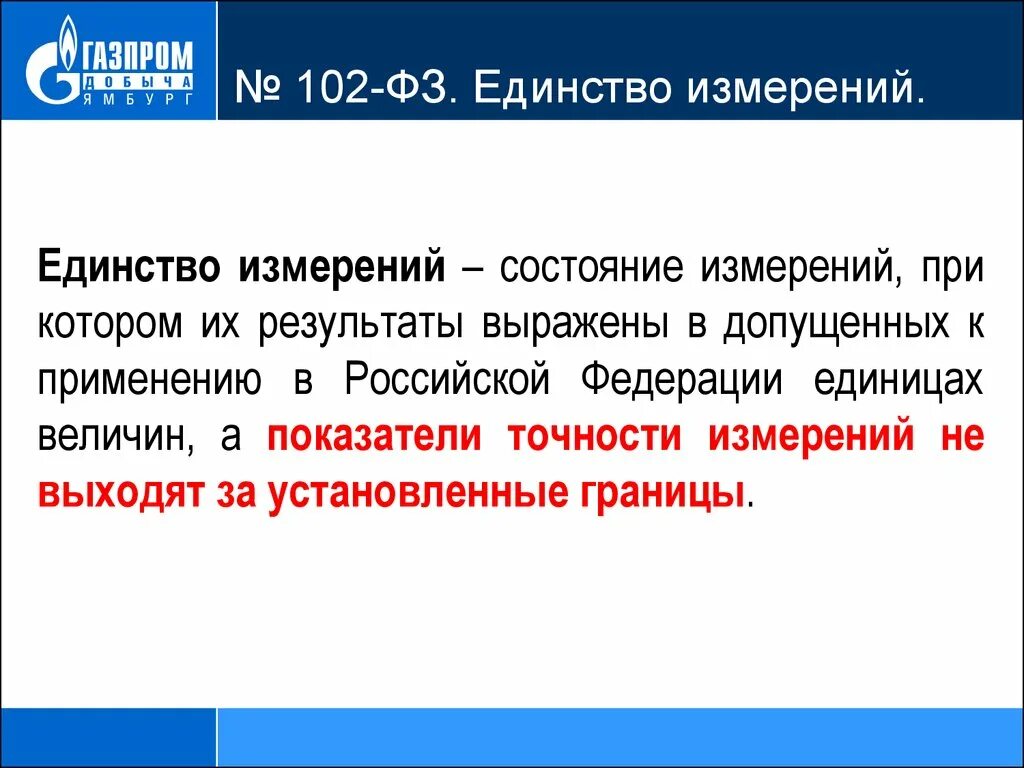 ГАЗПРОМ
ДОБЫЧА
ЯМБУРГ

№ 102-ФЗ. Единство измерений.

Единство измерений – состояние измерений, при котором их результаты выражены в допущенных к применению в Российской Федерации единицах величин, а показатели точности измерений не выходят за установленные границы.